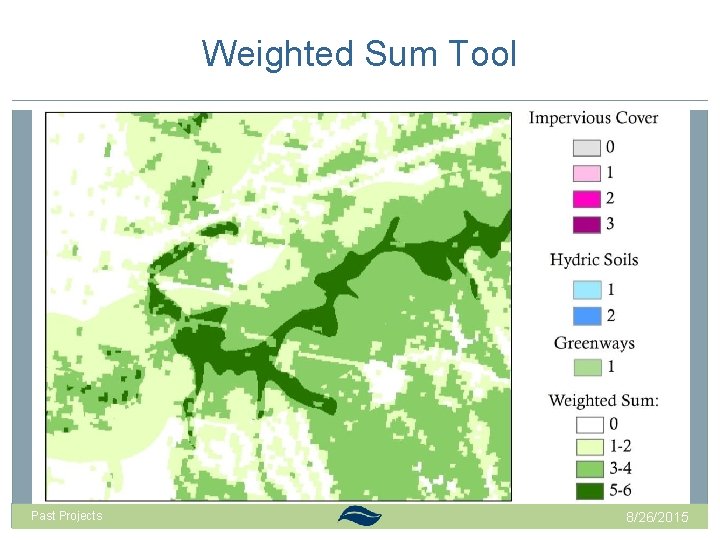 Weighted Sum Tool

Impervious Cover
0
1
2
3

Hydric Soils
1
2

Greenways
1

Weighted Sum:
0
1-2
3-4
5-6

Past Projects

8/26/2015